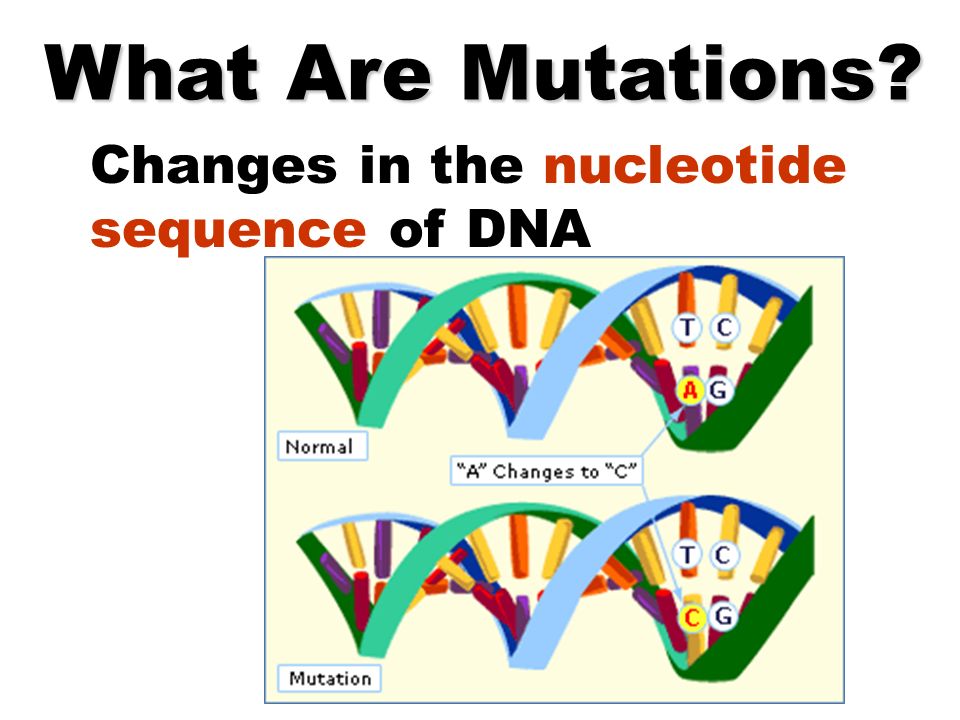 What Are Mutations?

Changes in the nucleotide sequence of DNA

T C
A G
Normal
"A" Changes to "C"
T C
C G
Mutation